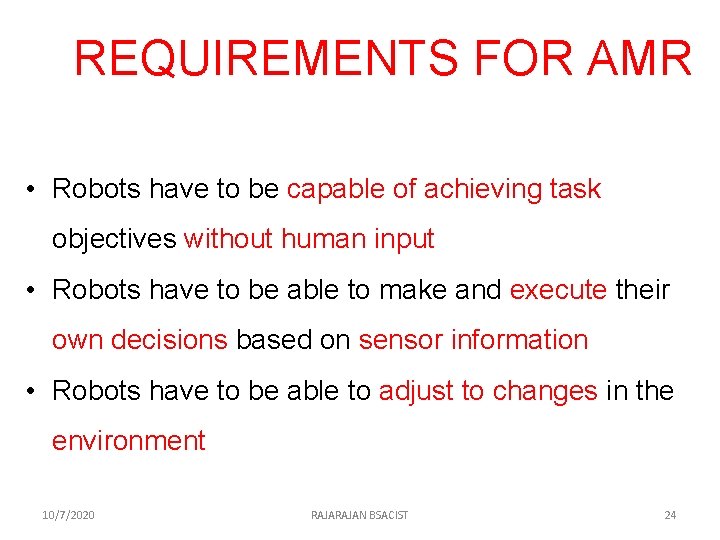 REQUIREMENTS FOR AMR

• Robots have to be capable of achieving task objectives without human input
• Robots have to be able to make and execute their own decisions based on sensor information
• Robots have to be able to adjust to changes in the environment

10/7/2020 RAJARAJAN BSACIST 24